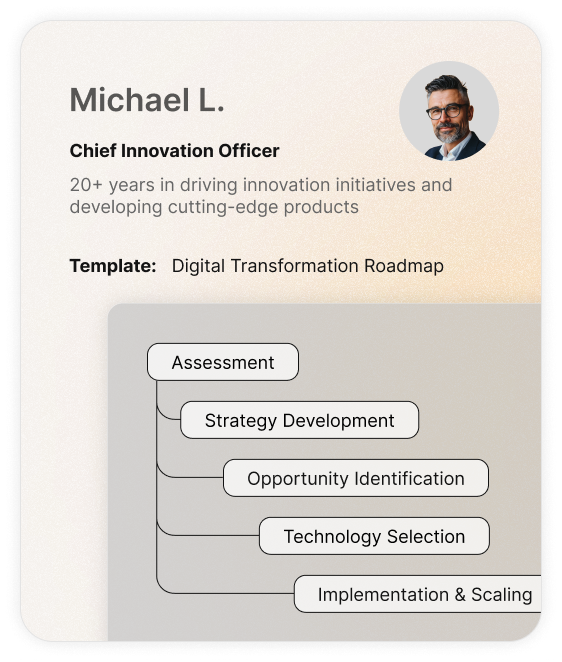 Michael L.

Chief Innovation Officer

20+ years in driving innovation initiatives and developing cutting-edge products

Template: Digital Transformation Roadmap

Assessment

Strategy Development

Opportunity Identification

Technology Selection

Implementation & Scaling